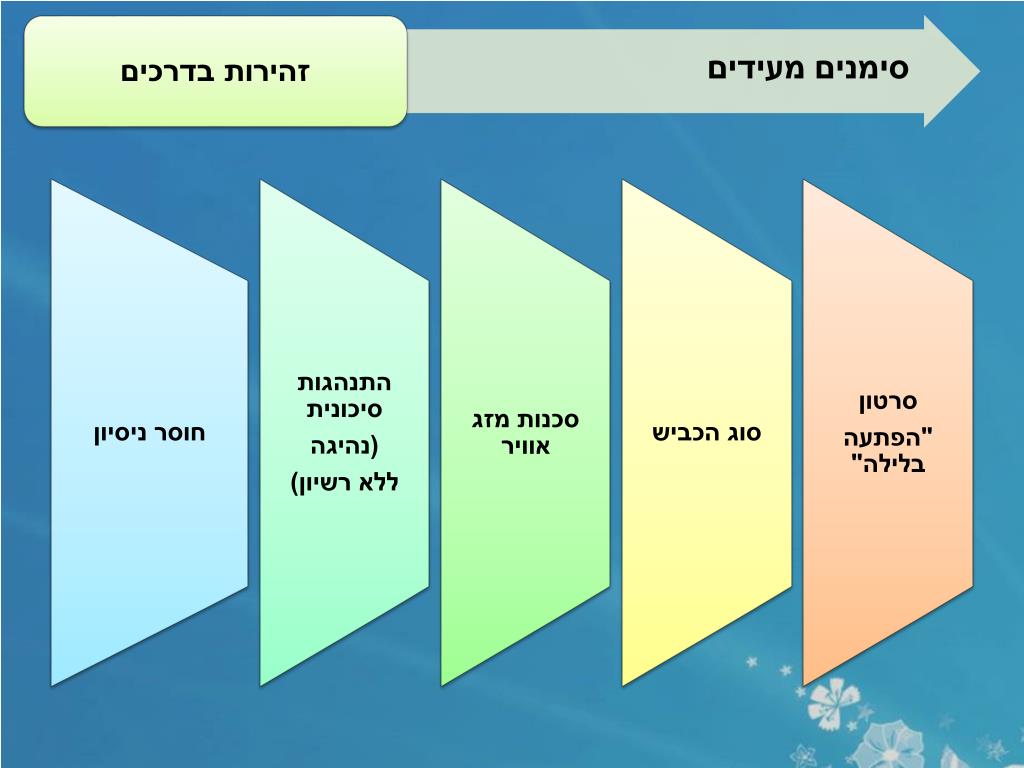 סימנים מעידים

זהירות בדרכים

סרטון
"הפתעה בלילה"

סוג הכביש

סכנות מזג אוויר

התנהגות סיכונית
(נהיגה
ללא רשיון)

חוסר ניסיון